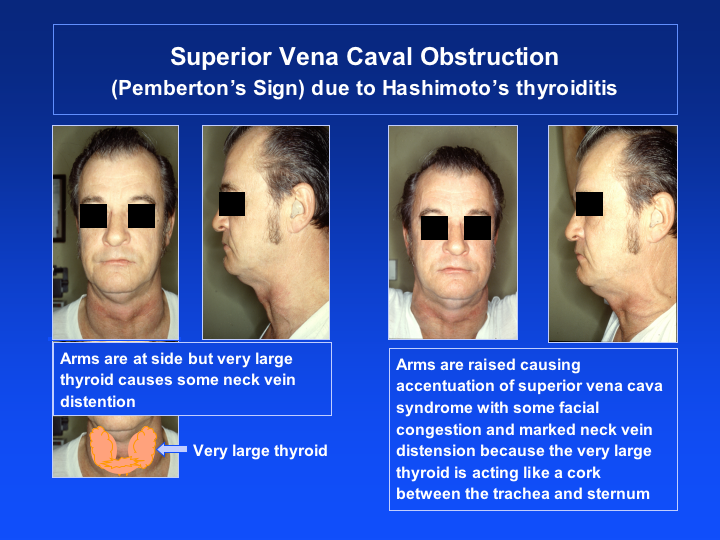 Superior Vena Caval Obstruction
(Pemberton's Sign) due to Hashimoto's thyroiditis

Arms are at side but very large thyroid causes some neck vein distention

Very large thyroid

Arms are raised causing accentuation of superior vena cava syndrome with some facial congestion and marked neck vein distension because the very large thyroid is acting like a cork between the trachea and sternum